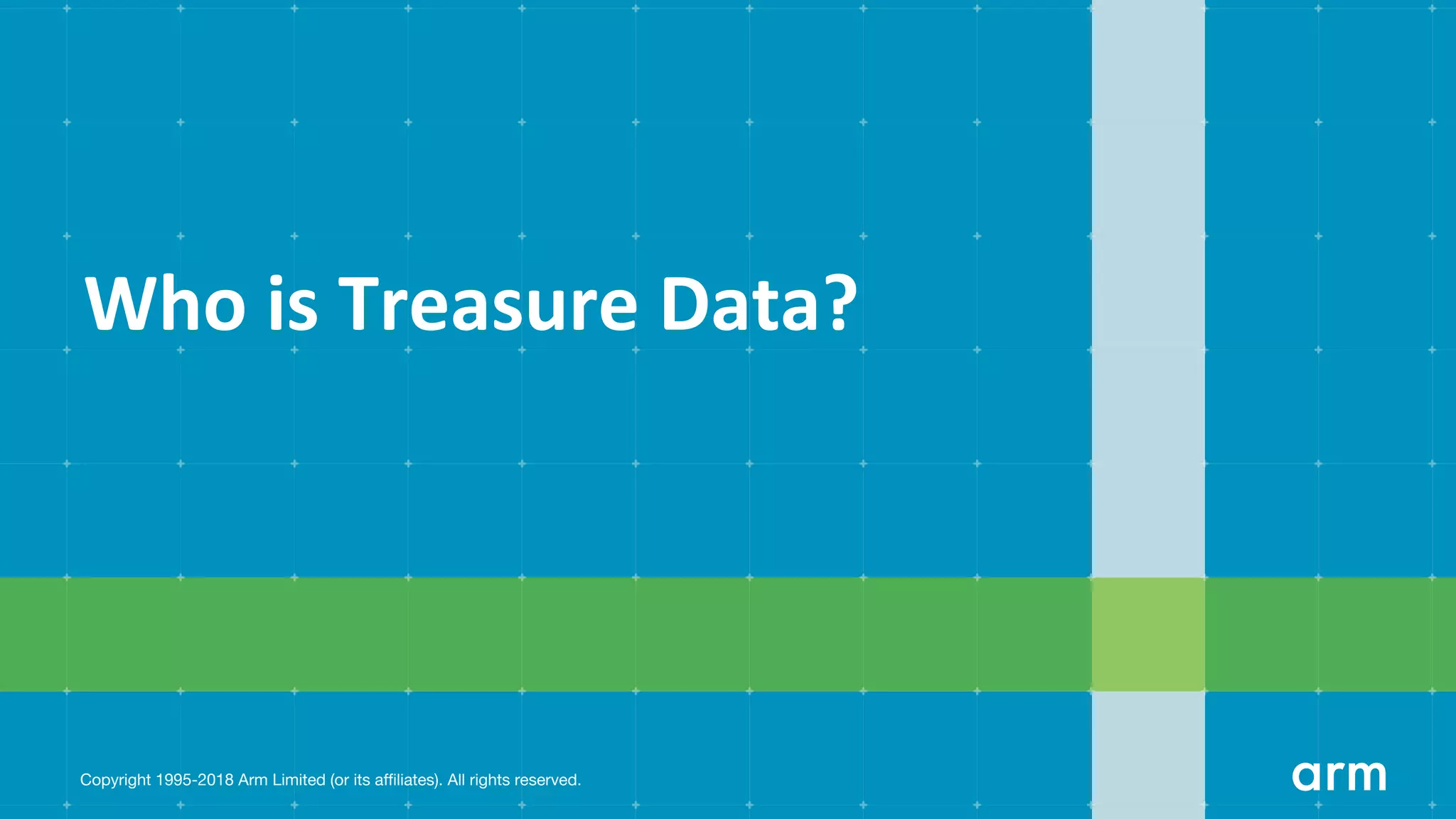 Who is Treasure Data?

Copyright 1995-2018 Arm Limited (or its affiliates). All rights reserved.

arm